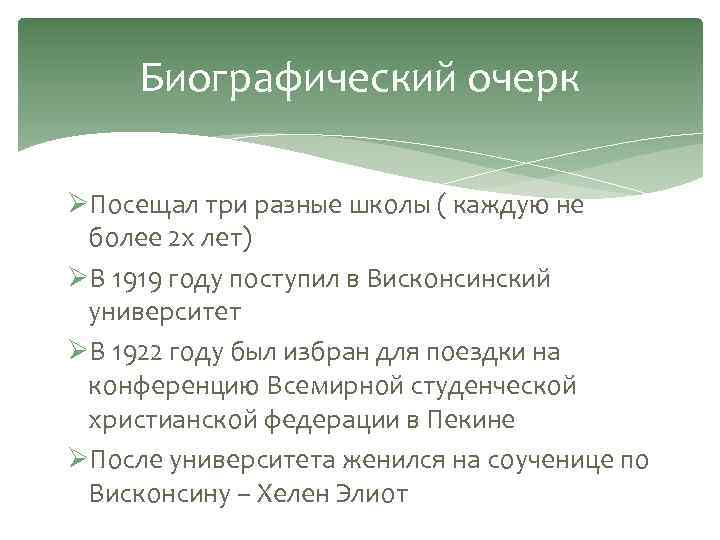 Биографический очерк

➢Посещал три разные школы ( каждую не более 2х лет)

➢В 1919 году поступил в Висконсинский университет

➢В 1922 году был избран для поездки на конференцию Всемирной студенческой христианской федерации в Пекине

➢После университета женился на соученице по Висконсину – Хелен Элиот